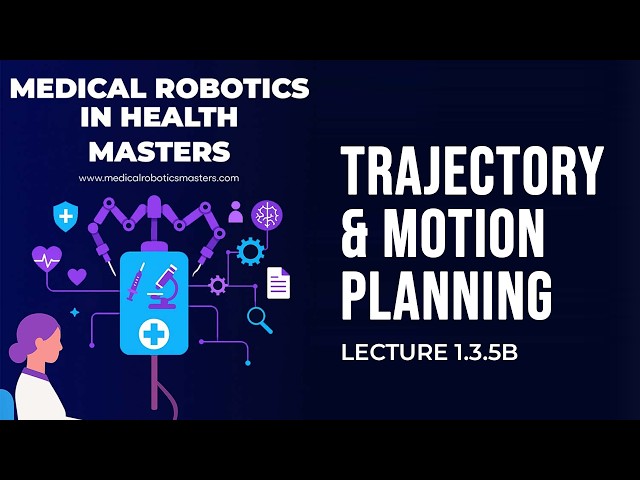 MEDICAL ROBOTICS IN HEALTH MASTERS

www.medicalroboticsmasters.com

TRAJECTORY & MOTION PLANNING

LECTURE 1.3.5B